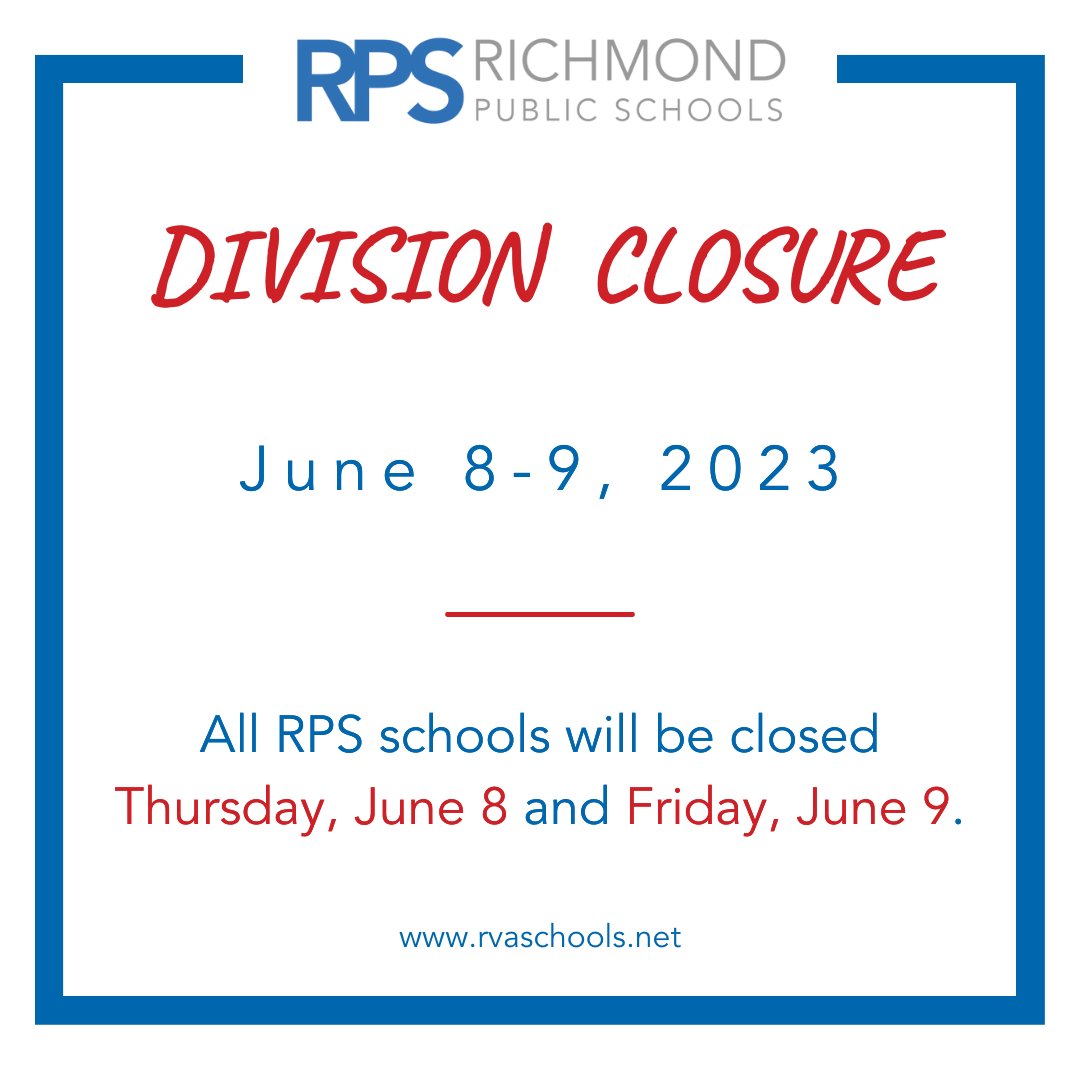 RPS RICHMOND PUBLIC SCHOOLS

DIVISION CLOSURE

June 8-9, 2023

All RPS schools will be closed Thursday, June 8 and Friday, June 9.

www.rvaschools.net